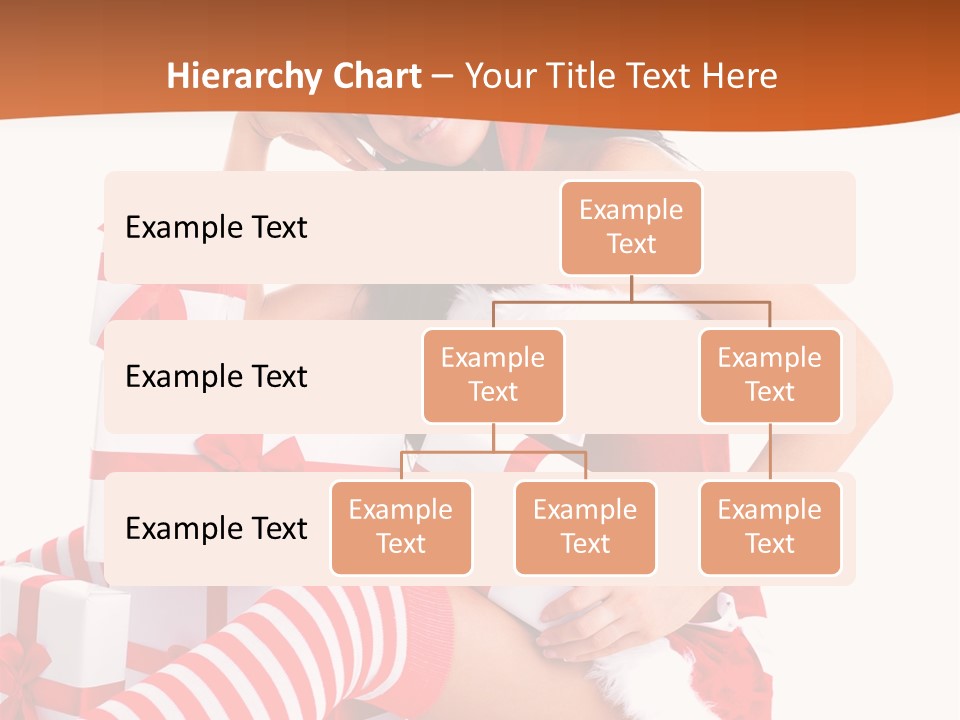 Hierarchy Chart – Your Title Text Here

Example Text

Example Text

Example Text

Example Text

Example Text

Example Text

Example Text

Example Text

Example Text